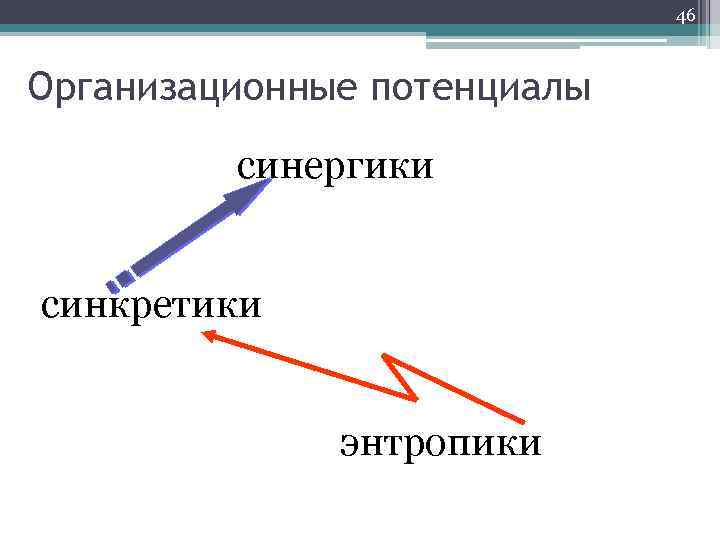 46

Организационные потенциалы

синергики

синкретики

энтропики